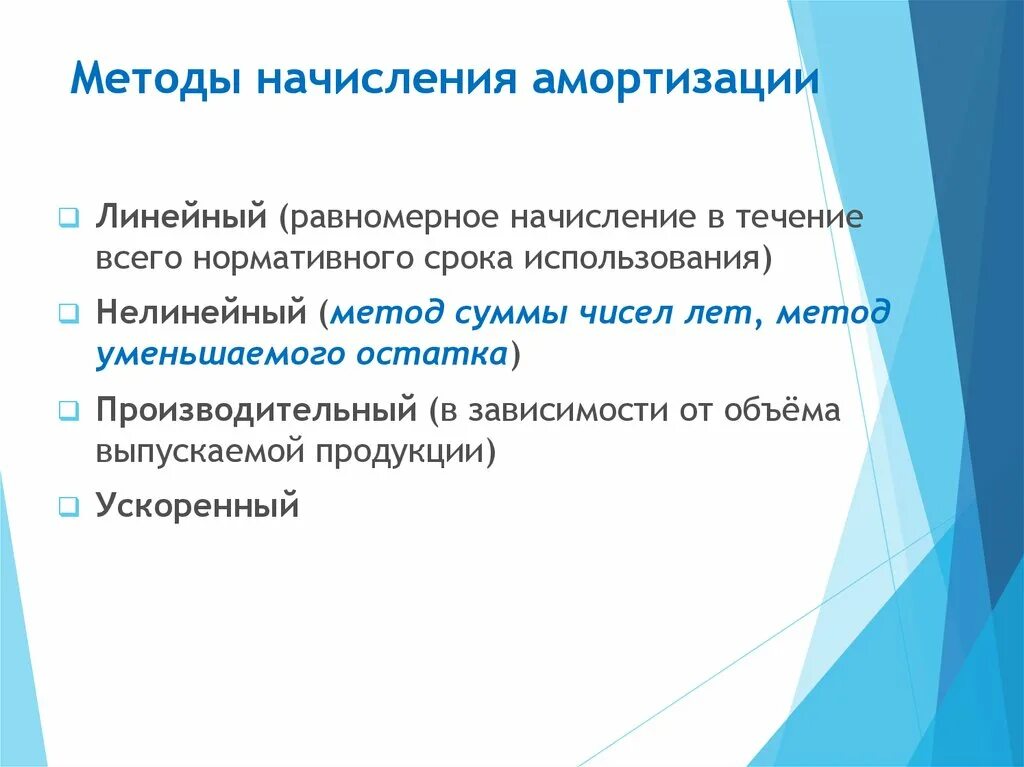 Методы начисления амортизации

Линейный (равномерное начисление в течение всего нормативного срока использования)

Нелинейный (метод суммы чисел лет, метод уменьшаемого остатка)

Производительный (в зависимости от объёма выпускаемой продукции)

Ускоренный